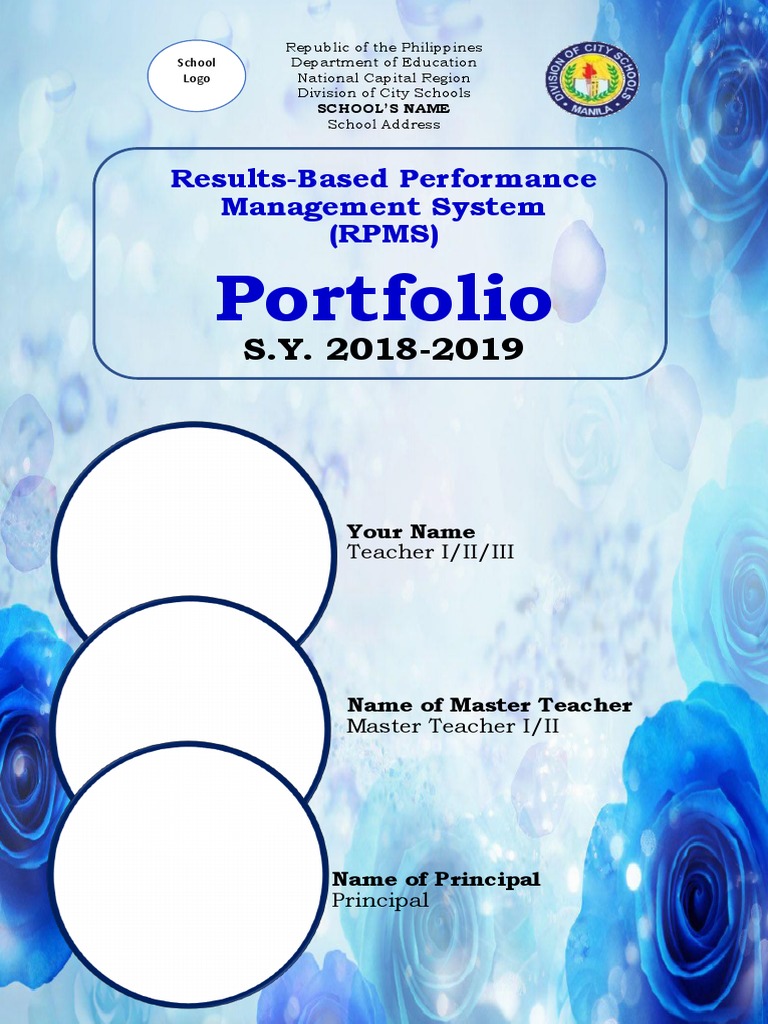 School Logo

Republic of the Philippines
Department of Education
National Capital Region
Division of City Schools
SCHOOL'S NAME
School Address

DIVISION OF CITY SCHOOLS
MANILA

Results-Based Performance Management System (RPMS)

Portfolio

S.Y. 2018-2019

Your Name
Teacher I/II/III

Name of Master Teacher
Master Teacher I/II

Name of Principal
Principal